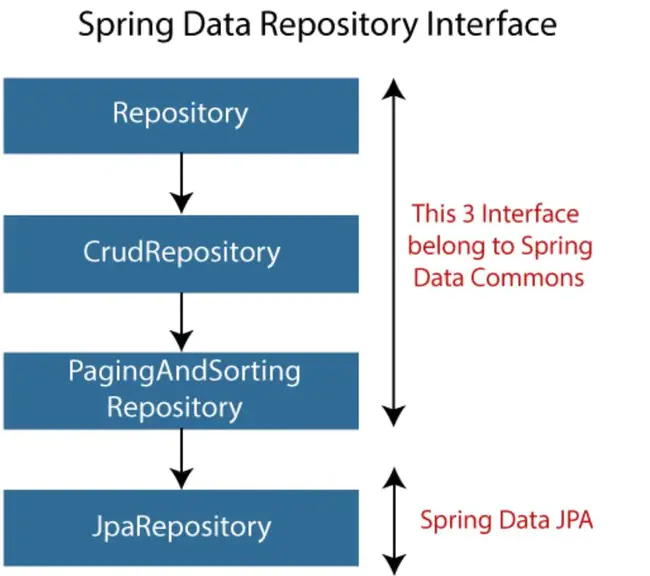 Spring Data Repository Interface

Repository

CrudRepository

PagingAndSorting Repository

JpaRepository

This 3 Interface belong to Spring Data Commons

Spring Data JPA